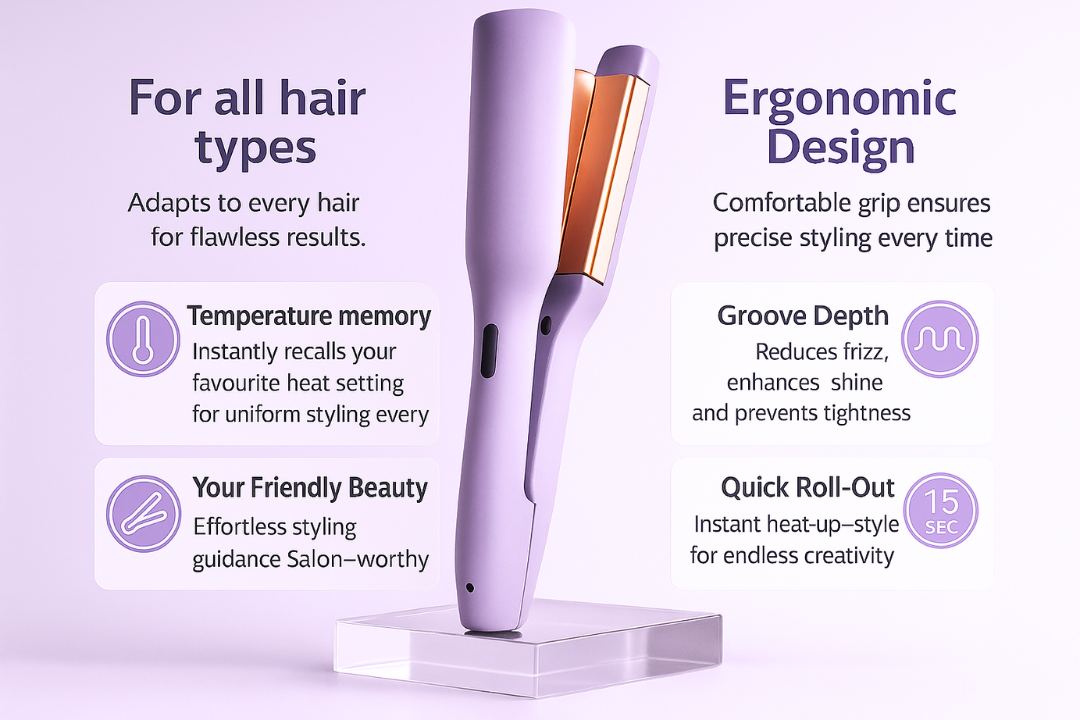 For all hair types

Adapts to every hair for flawless results.

Temperature memory
Instantly recalls your favourite heat setting for uniform styling every

Your Friendly Beauty
Effortless styling guidance Salon–worthy

Ergonomic Design

Comfortable grip ensures precise styling every time

Groove Depth
Reduces frizz, enhances shine and prevents tightness

Quick Roll-Out
Instant heat-up–style for endless creativity

15 SEC